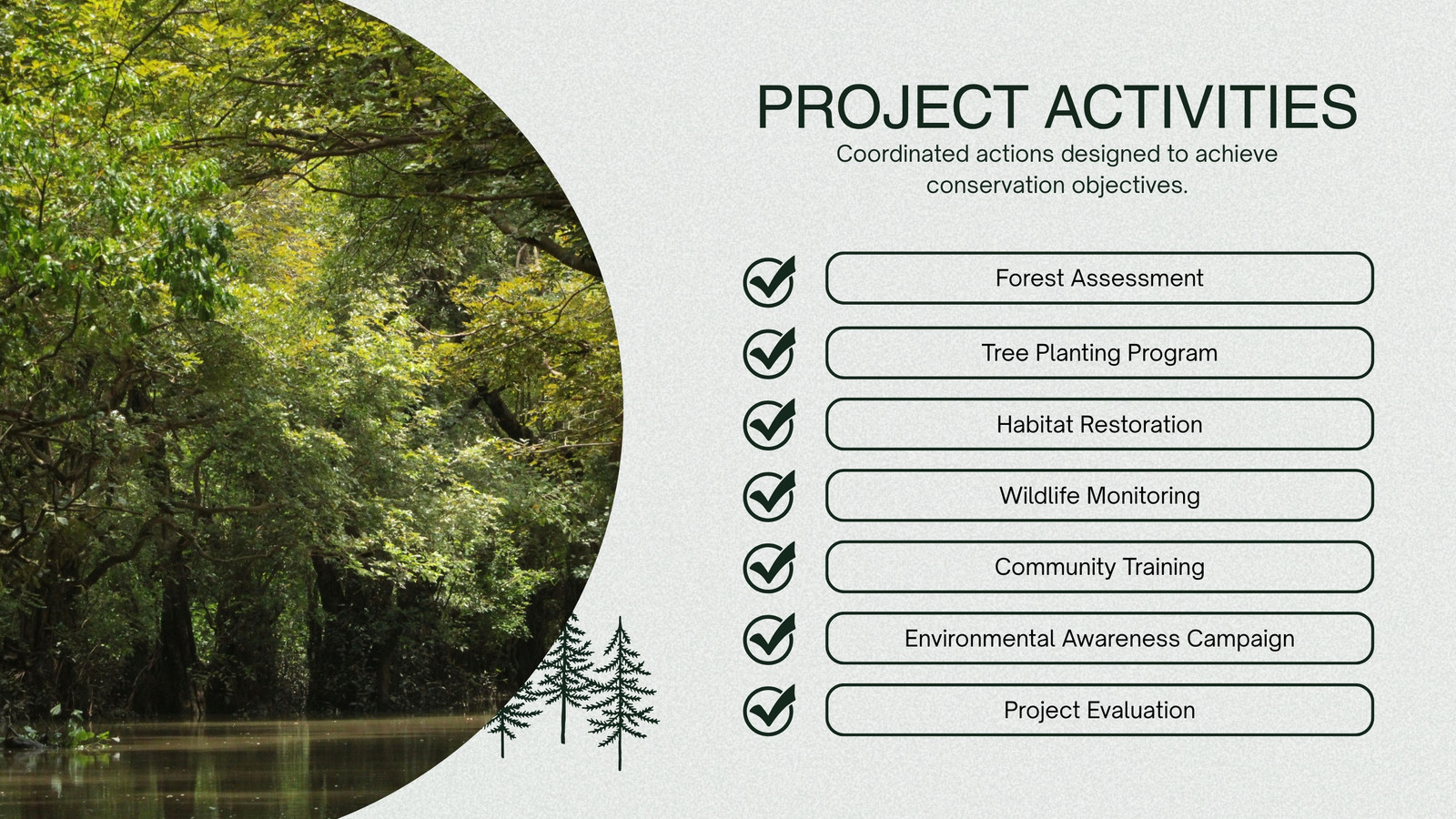 PROJECT ACTIVITIES

Coordinated actions designed to achieve conservation objectives.

Forest Assessment

Tree Planting Program

Habitat Restoration

Wildlife Monitoring

Community Training

Environmental Awareness Campaign

Project Evaluation